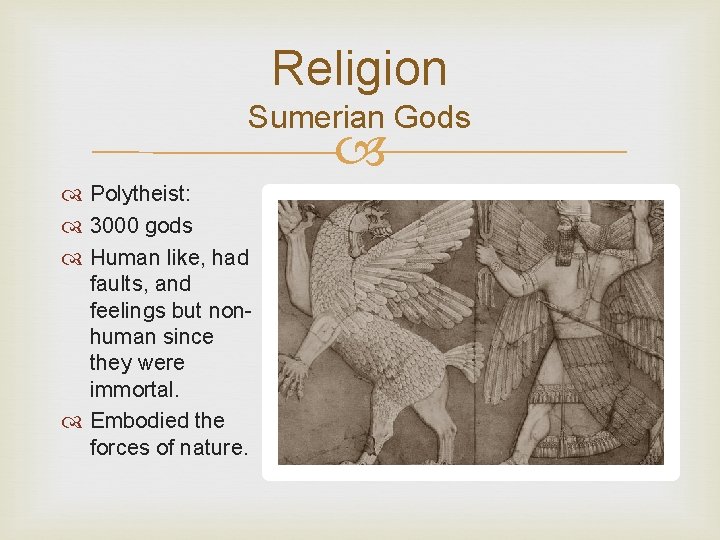 Religion
Sumerian Gods

Polytheist:
3000 gods
Human like, had faults, and feelings but non-human since they were immortal.
Embodied the forces of nature.